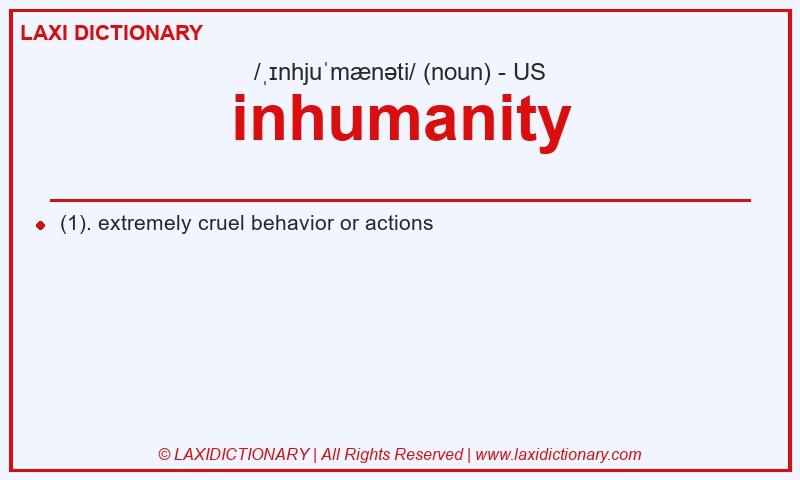 LAXI DICTIONARY

/ˌɪnhjuˈmænəti/ (noun) - US

inhumanity

(1). extremely cruel behavior or actions

© LAXIDICTIONARY | All Rights Reserved | www.laxidictionary.com